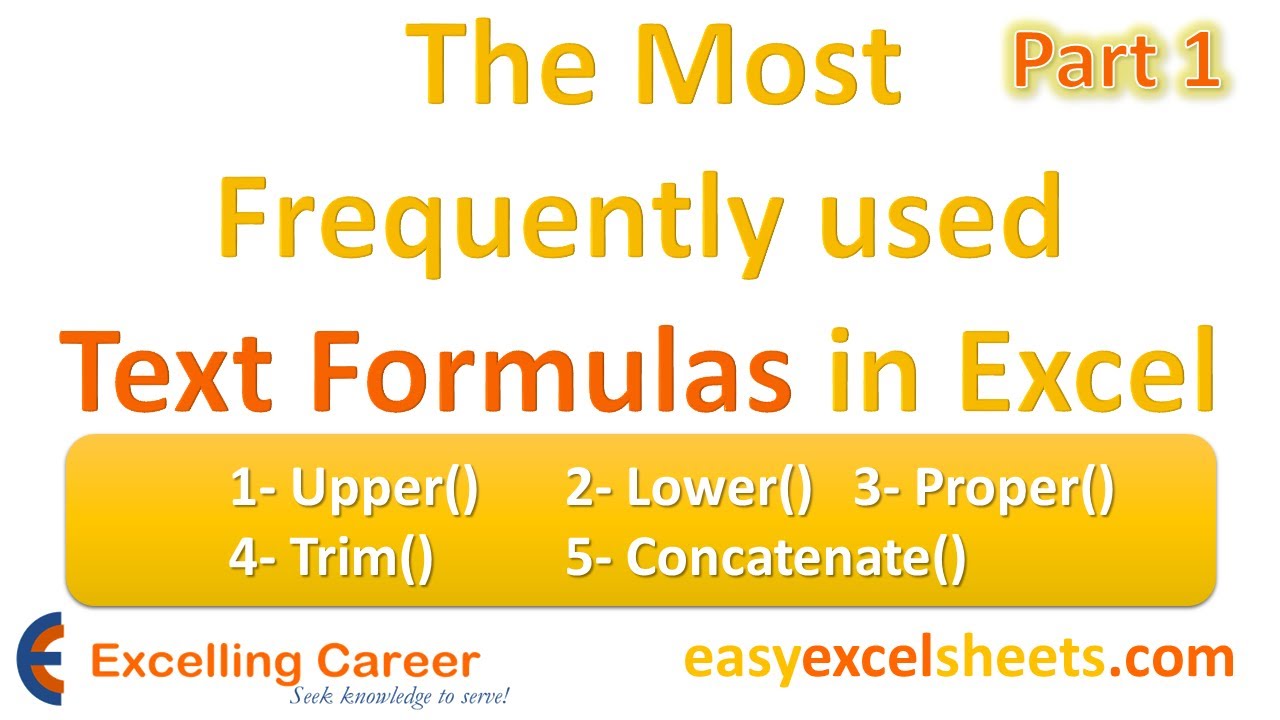 The Most Frequently used Text Formulas in Excel

Part 1

1- Upper() 2- Lower() 3- Proper()
4- Trim() 5- Concatenate()

Excelling Career
Seek knowledge to serve!

easyexcelsheets.com